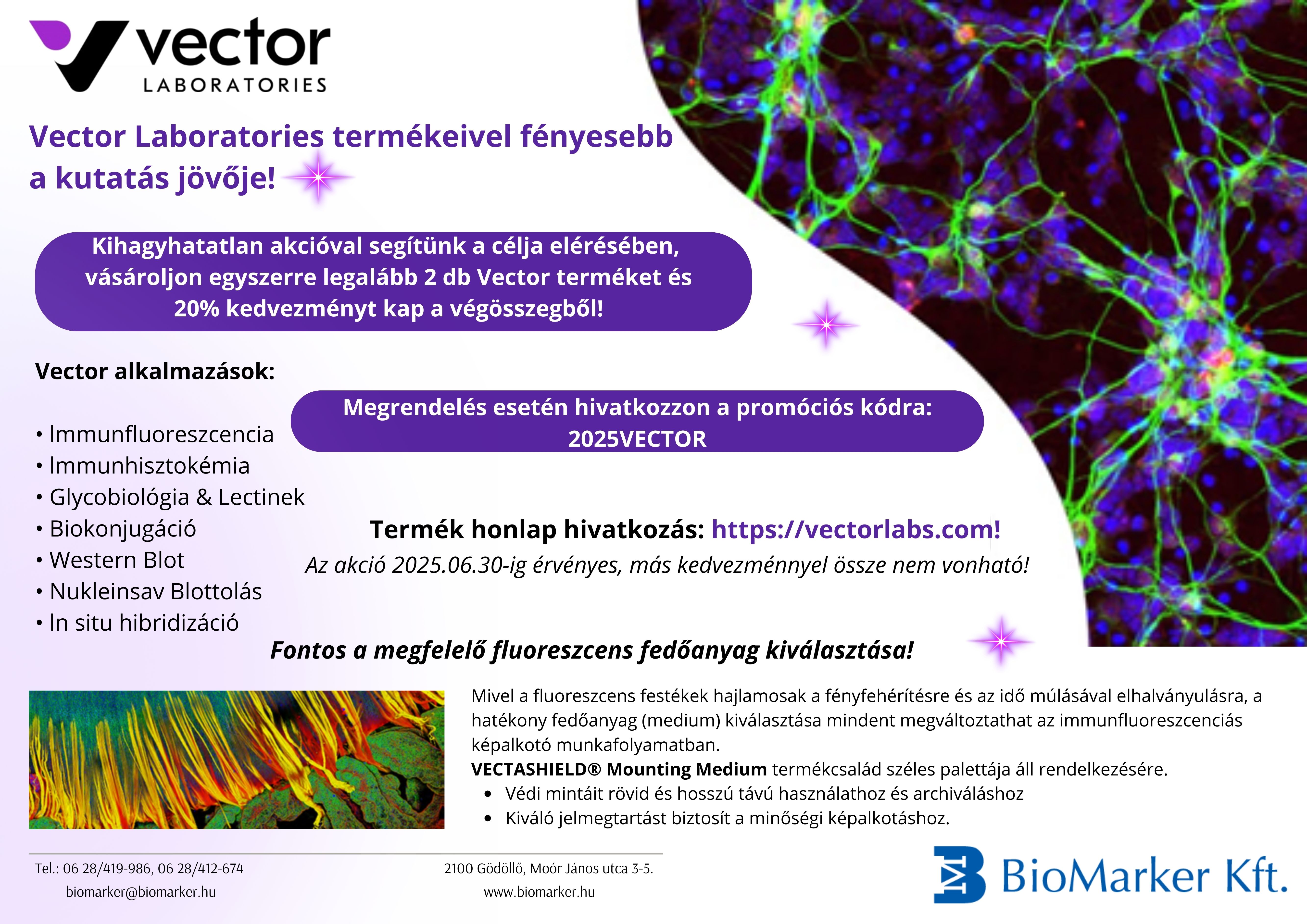 vector
LABORATORIES

Vector Laboratories termékeivel fényesebb a kutatás jövője!

Kihagyhatatlan akcióval segítünk a célja elérésében, vásároljon egyszerre legalább 2 db Vector terméket és 20% kedvezményt kap a végösszegből!

Vector alkalmazások:

• Immunfluoreszcencia
• Immunhisztokémia
• Glycobiológia & Lectinek
• Biokonjugáció
• Western Blot
• Nukleinsav Blottolás
• In situ hibridizáció

Megrendelés esetén hivatkozzon a promóciós kódra: 2025VECTOR

Termék honlap hivatkozás: https://vectorlabs.com!

Az akció 2025.06.30-ig érvényes, más kedvezménnyel össze nem vonható!

Fontos a megfelelő fluoreszcens fedőanyag kiválasztása!

Mivel a fluoreszcens festékek hajlamosak a fényfehérítésre és az idő múlásával elhalványulásra, a hatékony fedőanyag (medium) kiválasztása mindent megváltoztathat az immunfluoreszcenciás képalkotó munkafolyamatban.
VECTASHIELD® Mounting Medium termékcsalád széles palettája áll rendelkezésére.
• Védi mintáit rövid és hosszú távú használathoz és archiváláshoz
• Kiváló jelmegtartást biztosít a minőségi képalkotáshoz.

Tel.: 06 28/419-986, 06 28/412-674
biomarker@biomarker.hu

2100 Gödöllő, Moór János utca 3-5.
www.biomarker.hu

BioMarker Kft.